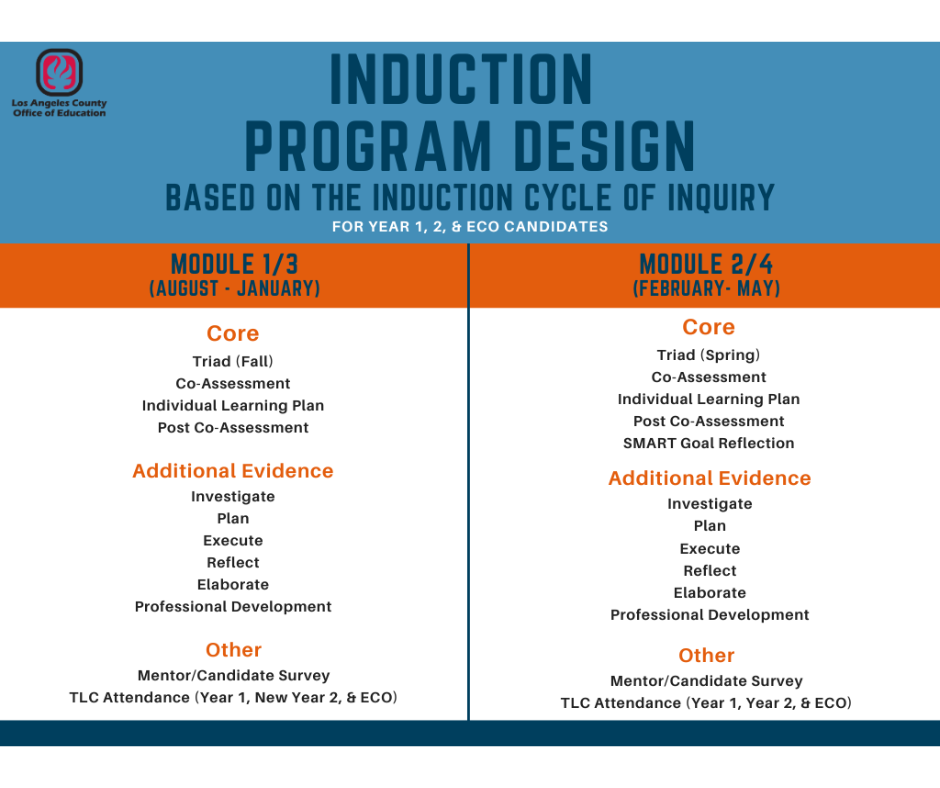 Los Angeles County Office of Education

INDUCTION PROGRAM DESIGN

BASED ON THE INDUCTION CYCLE OF INQUIRY

FOR YEAR 1, 2, & ECO CANDIDATES

MODULE 1/3
(AUGUST - JANUARY)

Core
Triad (Fall)
Co-Assessment
Individual Learning Plan
Post Co-Assessment

Additional Evidence
Investigate
Plan
Execute
Reflect
Elaborate
Professional Development

Other
Mentor/Candidate Survey
TLC Attendance (Year 1, New Year 2, & ECO)

MODULE 2/4
(FEBRUARY- MAY)

Core
Triad (Spring)
Co-Assessment
Individual Learning Plan
Post Co-Assessment
SMART Goal Reflection

Additional Evidence
Investigate
Plan
Execute
Reflect
Elaborate
Professional Development

Other
Mentor/Candidate Survey
TLC Attendance (Year 1, Year 2, & ECO)